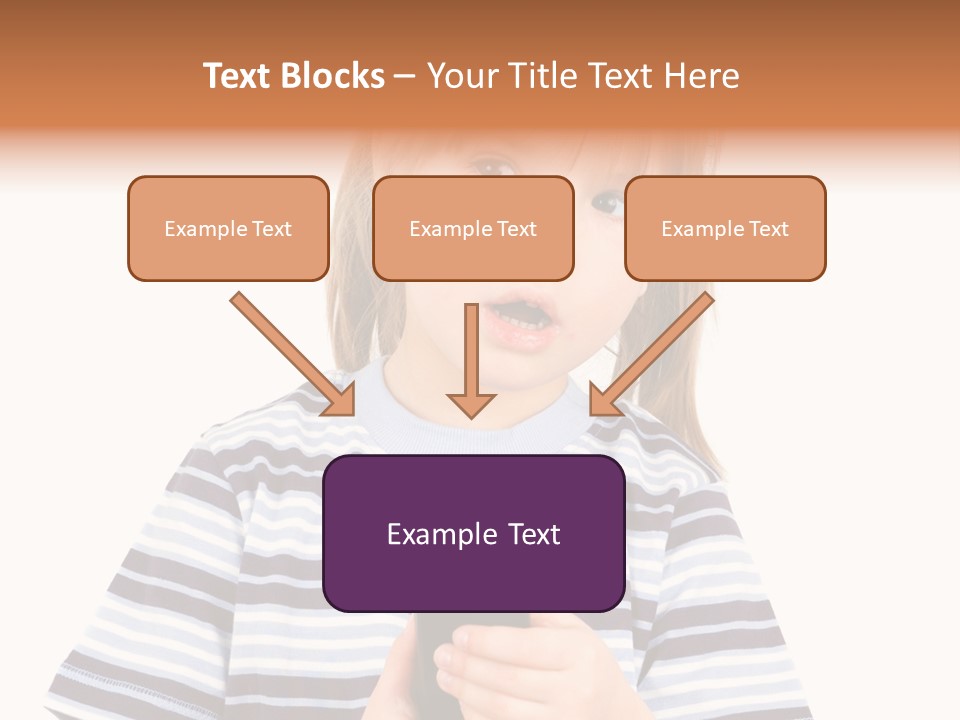 Text Blocks – Your Title Text Here

Example Text

Example Text

Example Text

Example Text